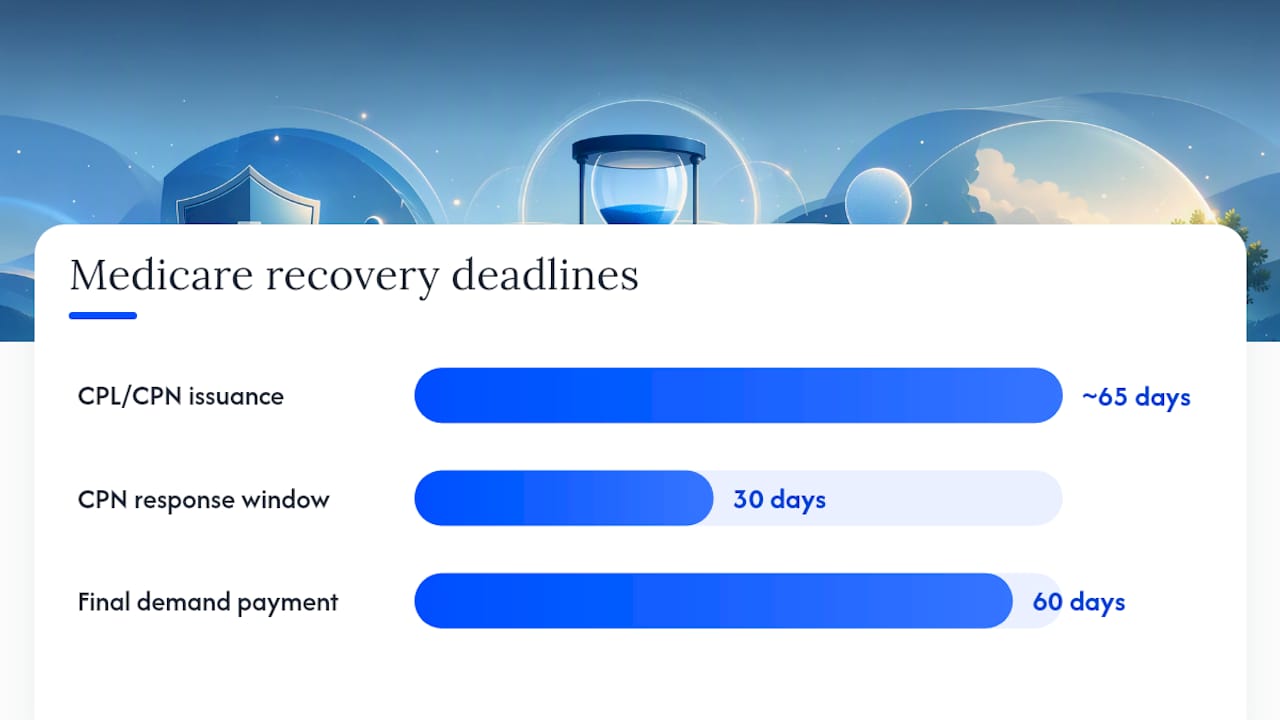 Medicare recovery deadlines

CPL/CPN issuance ~65 days

CPN response window 30 days

Final demand payment 60 days